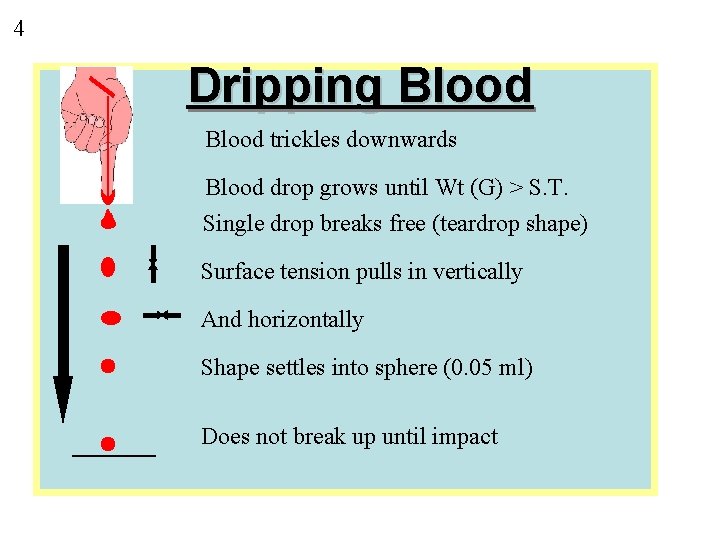 4

Dripping Blood

Blood trickles downwards

Blood drop grows until Wt (G) > S.T.

Single drop breaks free (teardrop shape)

Surface tension pulls in vertically

And horizontally

Shape settles into sphere (0.05 ml)

Does not break up until impact